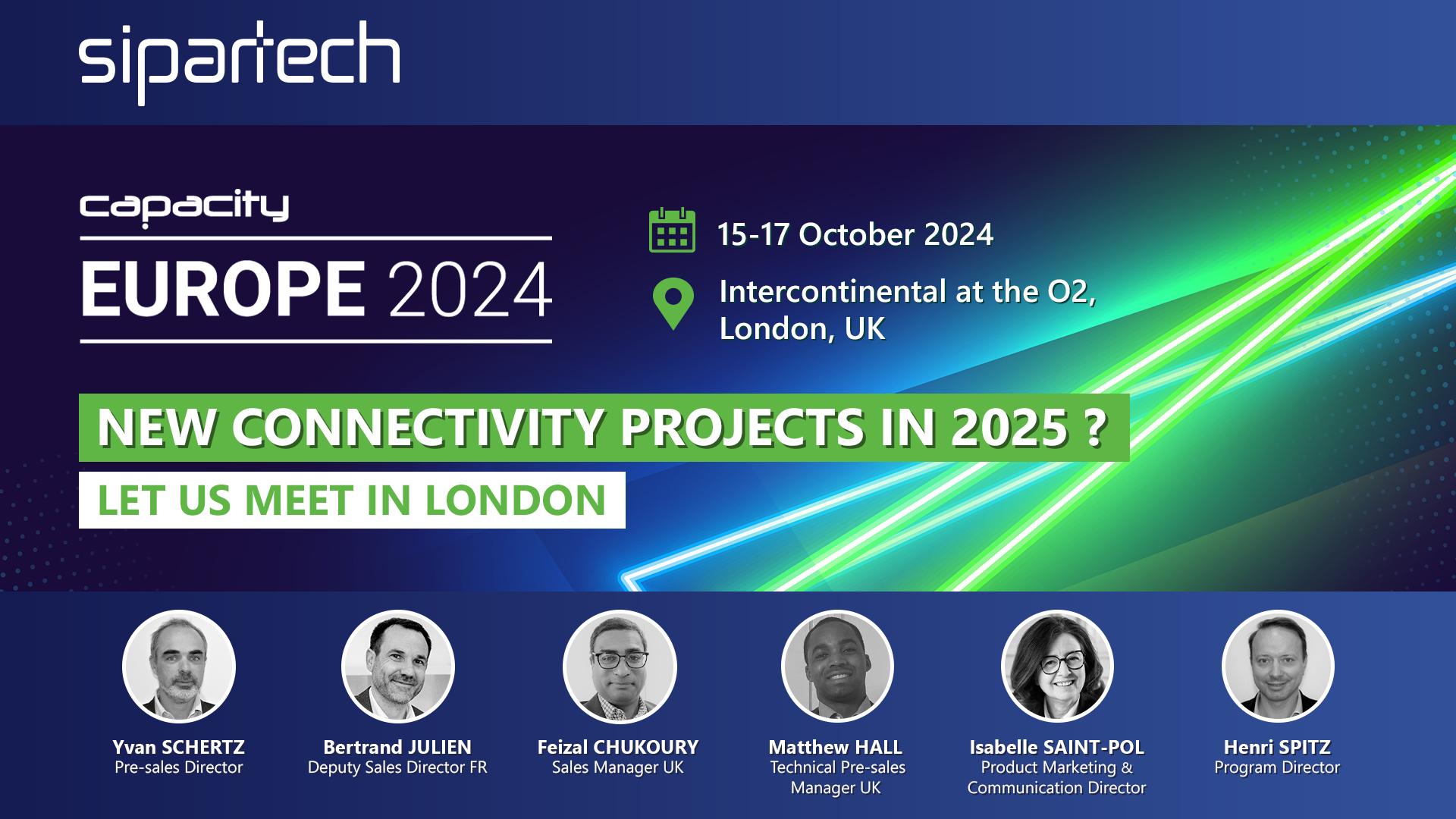 sipartech

capacity
EUROPE 2024

15-17 October 2024

Intercontinental at the O2, London, UK

NEW CONNECTIVITY PROJECTS IN 2025 ?

LET US MEET IN LONDON

Yvan SCHERTZ
Pre-sales Director

Bertrand JULIEN
Deputy Sales Director FR

Feizal CHUKOURY
Sales Manager UK

Matthew HALL
Technical Pre-sales Manager UK

Isabelle SAINT-POL
Product Marketing & Communication Director

Henri SPITZ
Program Director